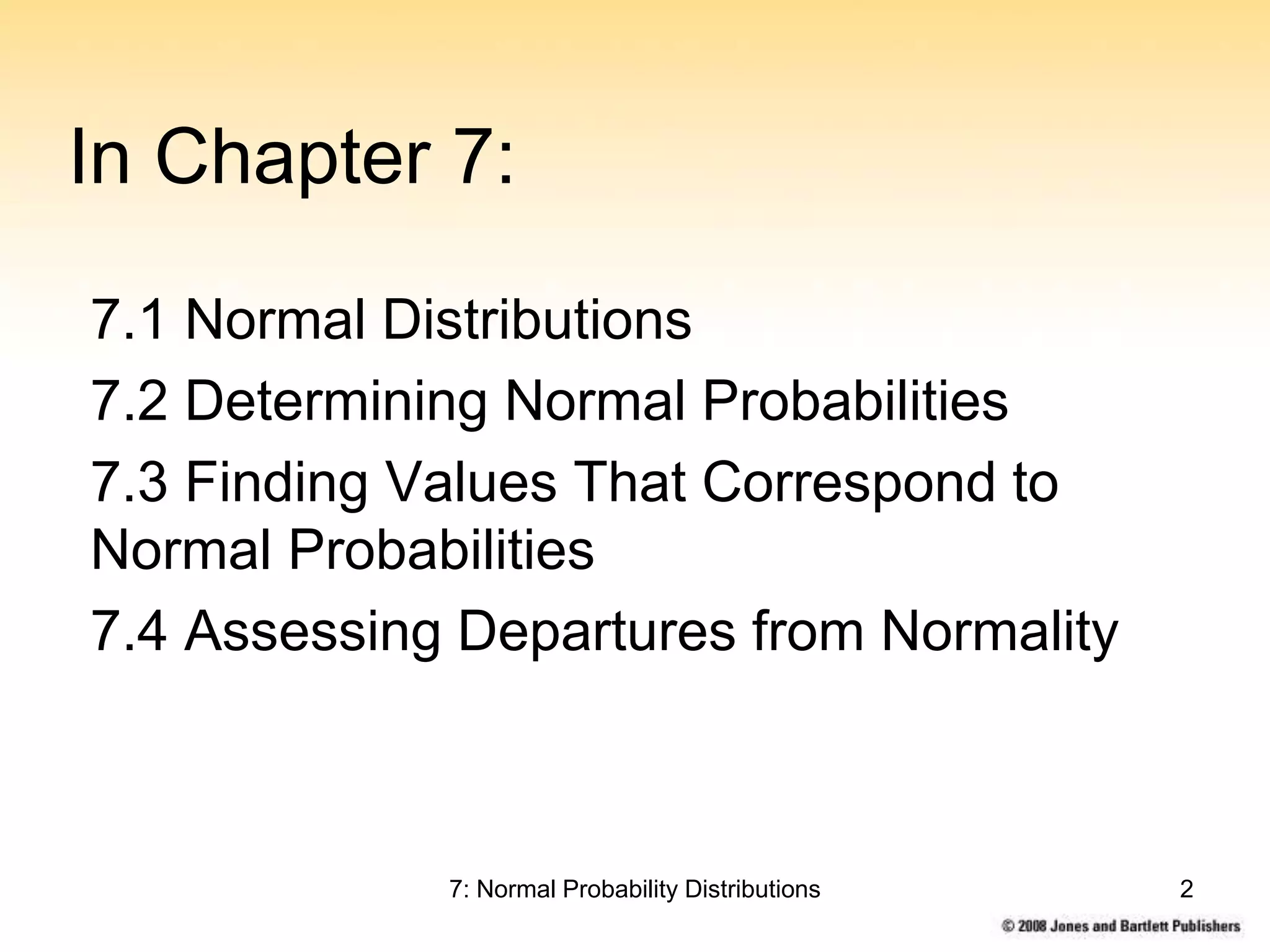 In Chapter 7:

7.1 Normal Distributions

7.2 Determining Normal Probabilities

7.3 Finding Values That Correspond to Normal Probabilities

7.4 Assessing Departures from Normality

7: Normal Probability Distributions

2

© 2008 Jones and Bartlett Publishers